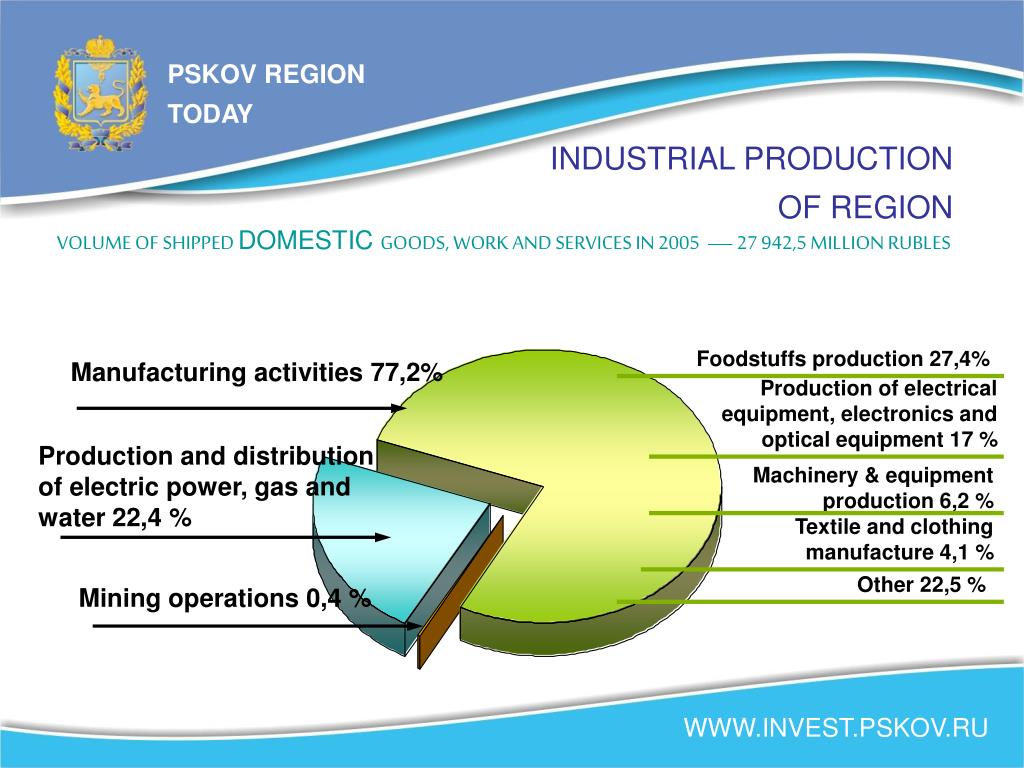 PSKOV REGION
TODAY

INDUSTRIAL PRODUCTION
OF REGION

VOLUME OF SHIPPED DOMESTIC GOODS, WORK AND SERVICES IN 2005 — 27 942,5 MILLION RUBLES

Manufacturing activities 77,2%

Production and distribution of electric power, gas and water 22,4 %

Mining operations 0,4 %

Foodstuffs production 27,4%

Production of electrical equipment, electronics and optical equipment 17 %

Machinery & equipment production 6,2 %

Textile and clothing manufacture 4,1 %

Other 22,5 %

WWW.INVEST.PSKOV.RU